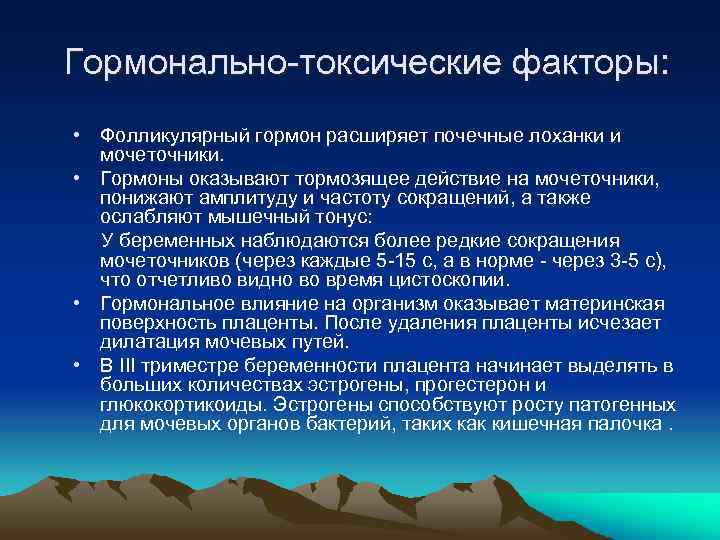 Гормонально-токсические факторы:

• Фолликулярный гормон расширяет почечные лоханки и мочеточники.
• Гормоны оказывают тормозящее действие на мочеточники, понижают амплитуду и частоту сокращений, а также ослабляют мышечный тонус:
У беременных наблюдаются более редкие сокращения мочеточников (через каждые 5-15 с, а в норме - через 3-5 с), что отчетливо видно во время цистоскопии.
• Гормональное влияние на организм оказывает материнская поверхность плаценты. После удаления плаценты исчезает дилатация мочевых путей.
• В III триместре беременности плацента начинает выделять в больших количествах эстрогены, прогестерон и глюкокортикоиды. Эстрогены способствуют росту патогенных для мочевых органов бактерий, таких как кишечная палочка .